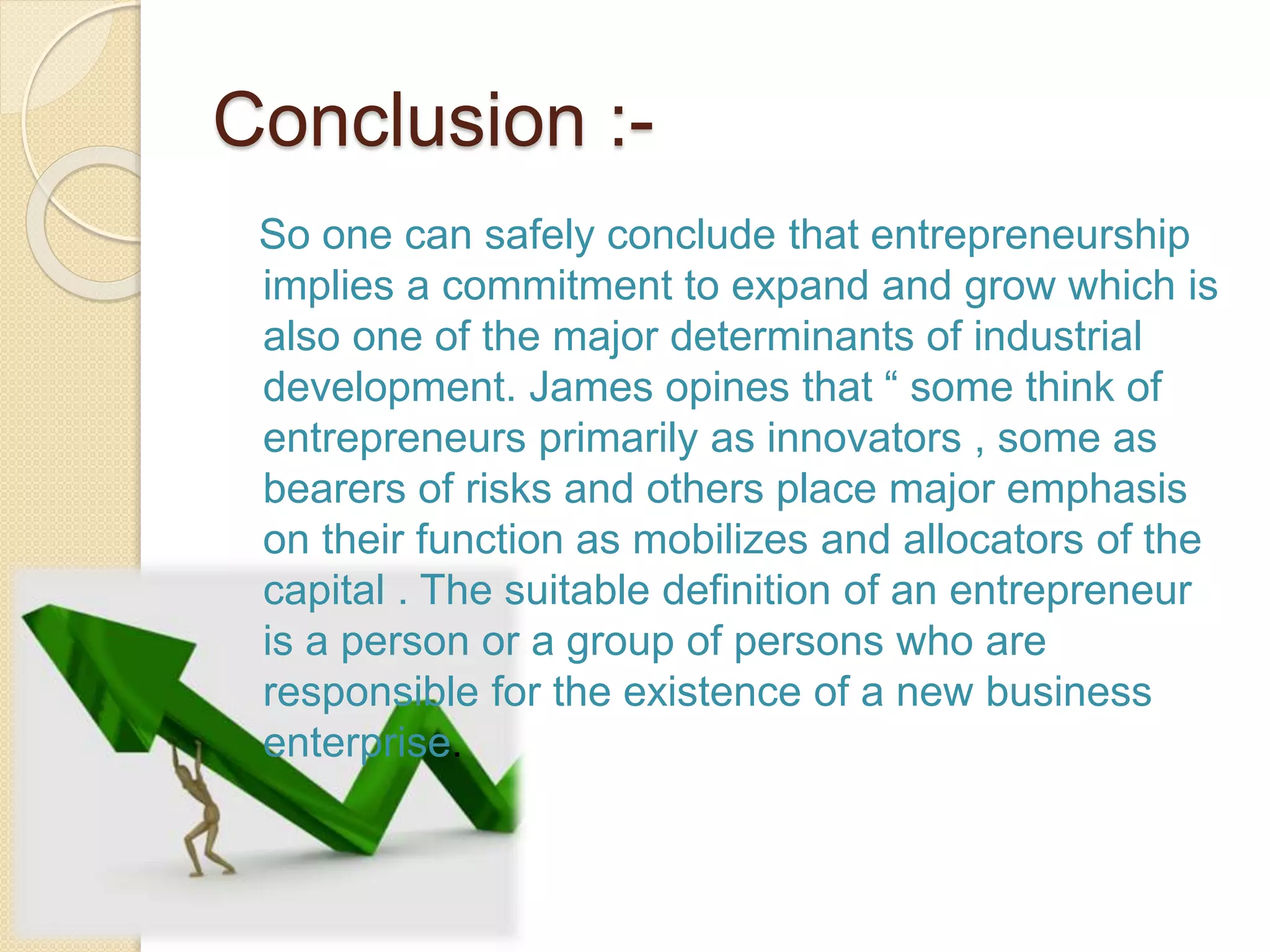 Conclusion :-

So one can safely conclude that entrepreneurship implies a commitment to expand and grow which is also one of the major determinants of industrial development. James opines that “ some think of entrepreneurs primarily as innovators , some as bearers of risks and others place major emphasis on their function as mobilizes and allocators of the capital . The suitable definition of an entrepreneur is a person or a group of persons who are responsible for the existence of a new business enterprise.